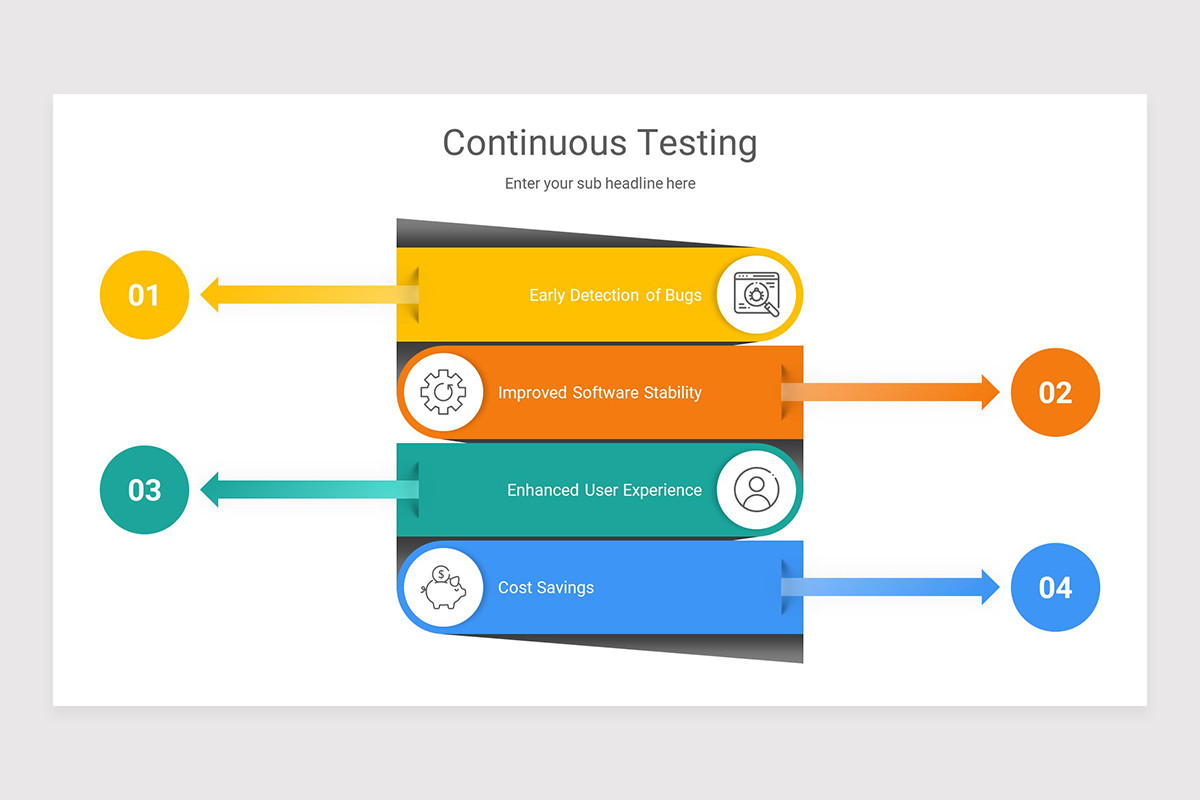 Continuous Testing

Enter your sub headline here

01

Early Detection of Bugs

Improved Software Stability

02

03

Enhanced User Experience

Cost Savings

04